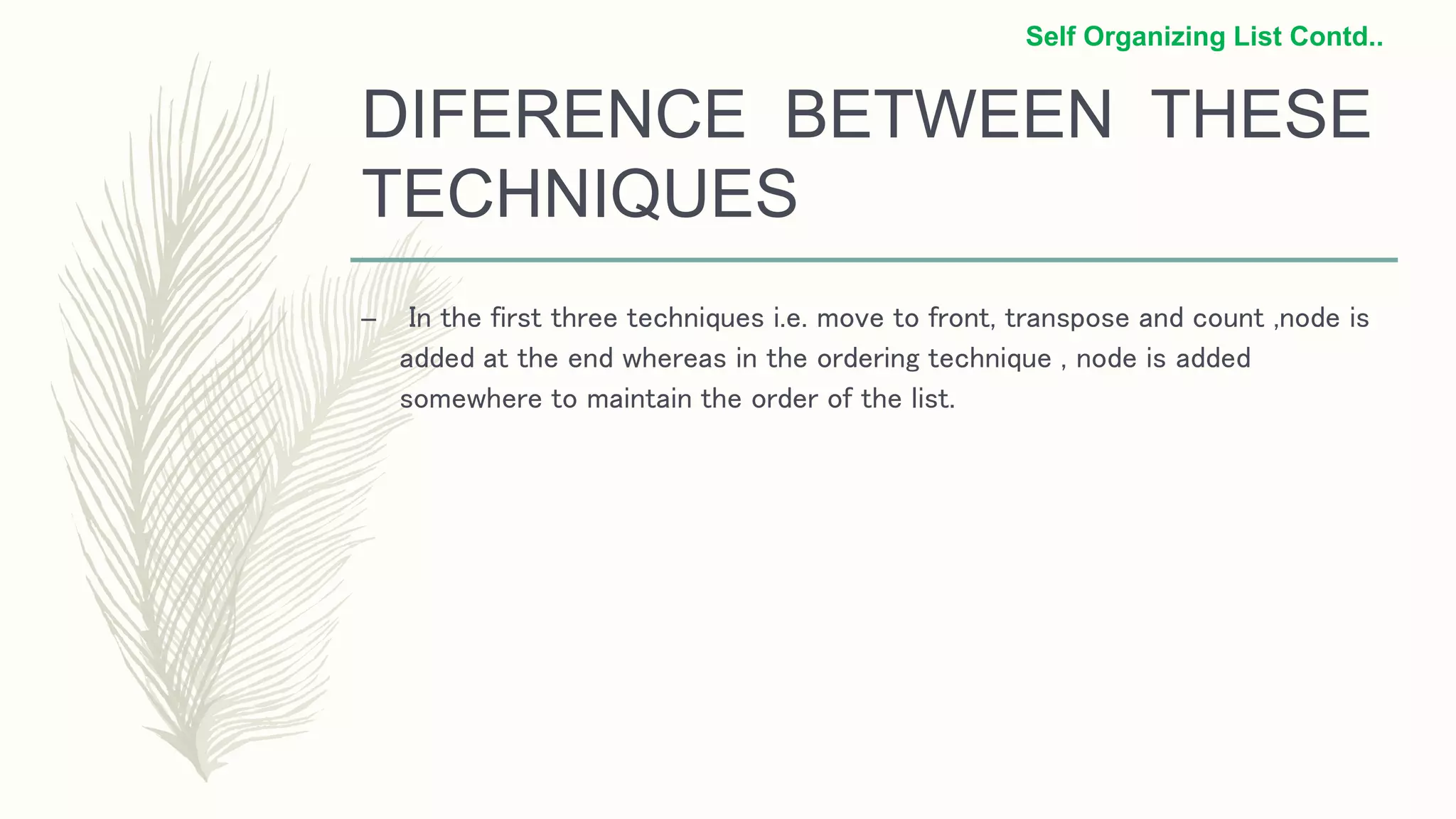 Self Organizing List Contd..

DIFERENCE BETWEEN THESE TECHNIQUES

– In the first three techniques i.e. move to front, transpose and count ,node is added at the end whereas in the ordering technique , node is added somewhere to maintain the order of the list.